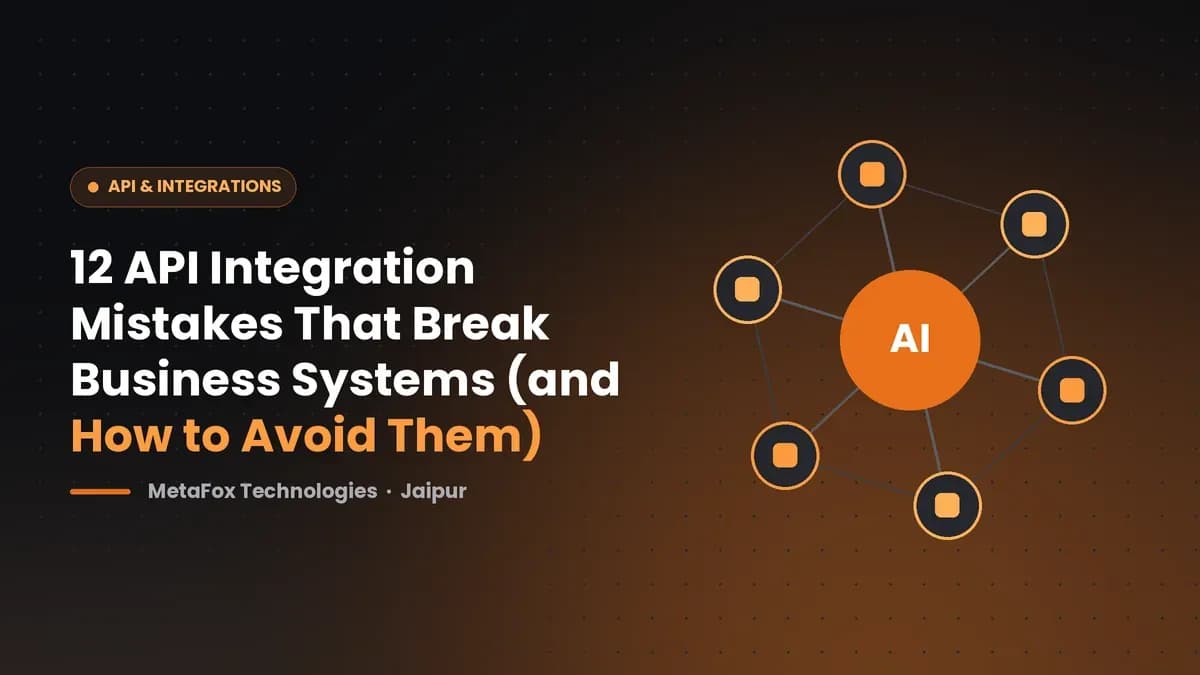 • API & INTEGRATIONS

12 API Integration Mistakes That Break Business Systems (and How to Avoid Them)

MetaFox Technologies · Jaipur

AI